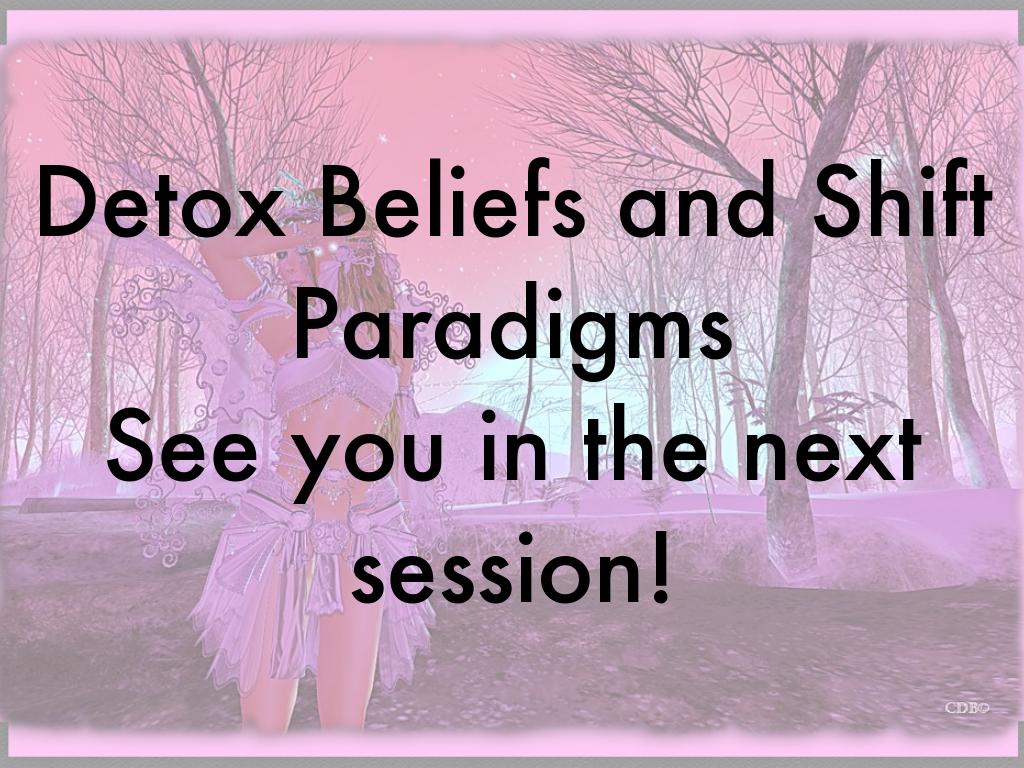 Detox Beliefs and Shift Paradigms
See you in the next session!

CDB©